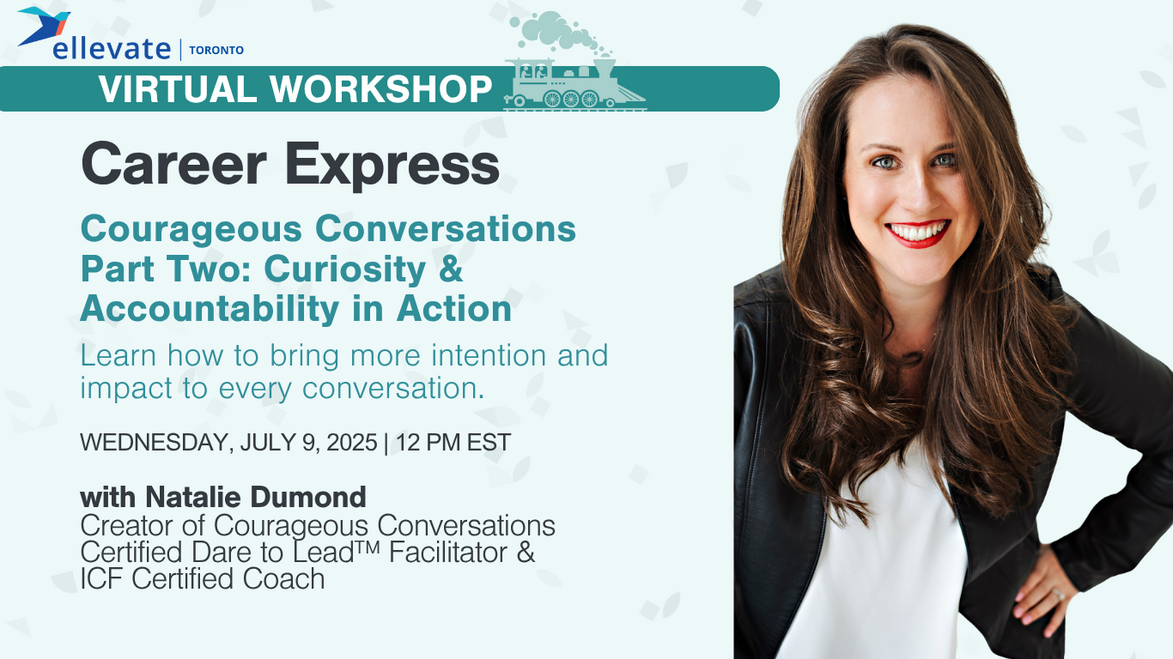 ellevate | TORONTO

VIRTUAL WORKSHOP

Career Express

Courageous Conversations Part Two: Curiosity & Accountability in Action

Learn how to bring more intention and impact to every conversation.

WEDNESDAY, JULY 9, 2025 | 12 PM EST

with Natalie Dumond
Creator of Courageous Conversations
Certified Dare to Lead™ Facilitator &
ICF Certified Coach